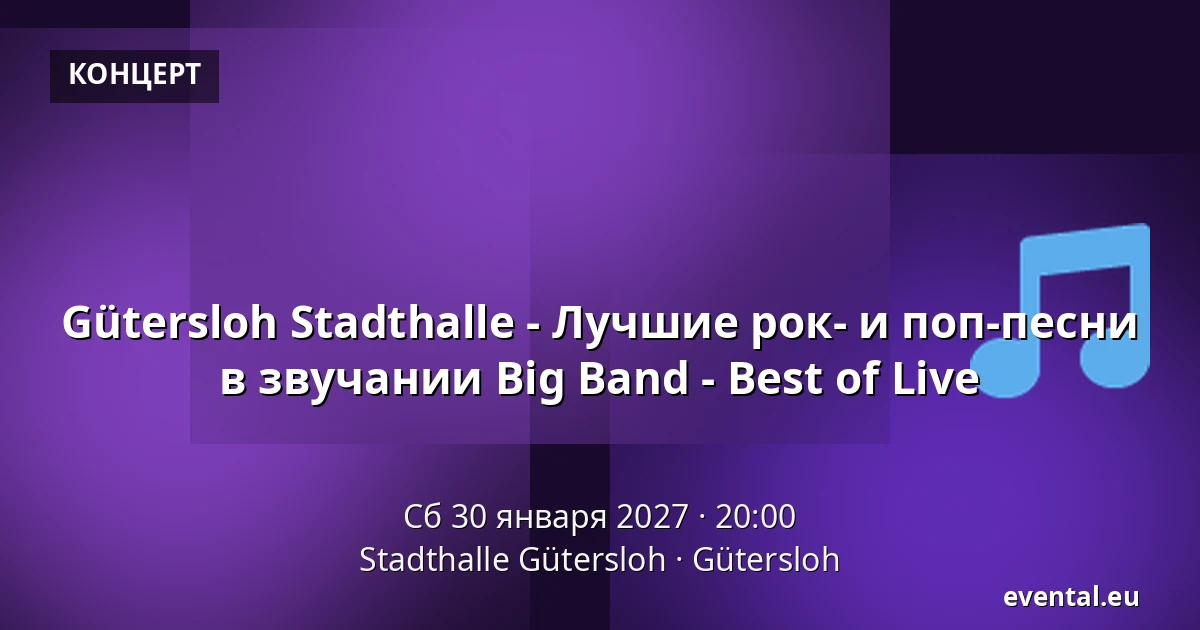 КОНЦЕРТ

Gütersloh Stadthalle - Лучшие рок- и поп-песни в звучании Big Band - Best of Live

Сб 30 января 2027 · 20:00
Stadthalle Gütersloh · Gütersloh

evental.eu